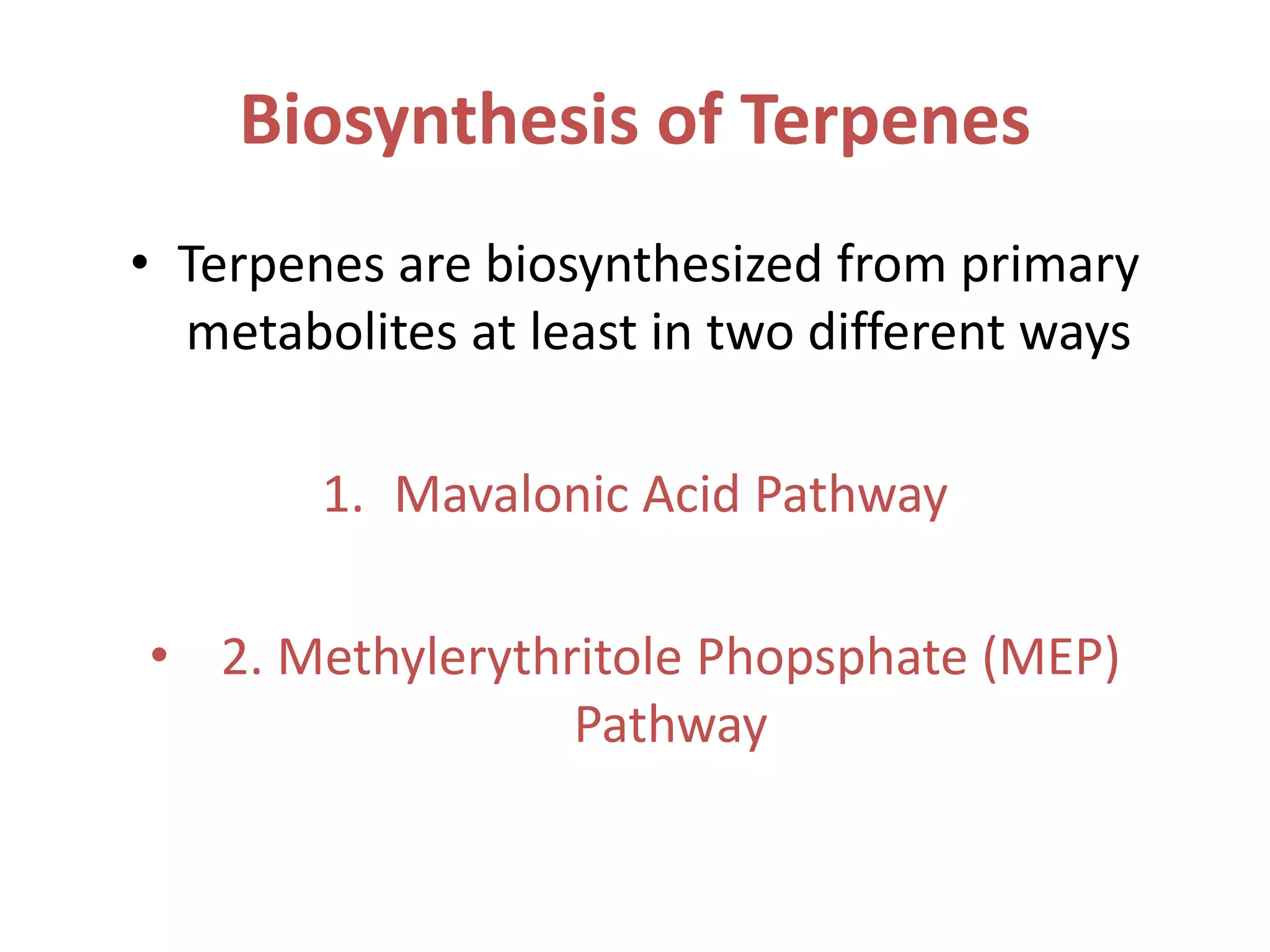 Biosynthesis of Terpenes

• Terpenes are biosynthesized from primary metabolites at least in two different ways

1. Mavalonic Acid Pathway

• 2. Methylerythritole Phopsphate (MEP) Pathway